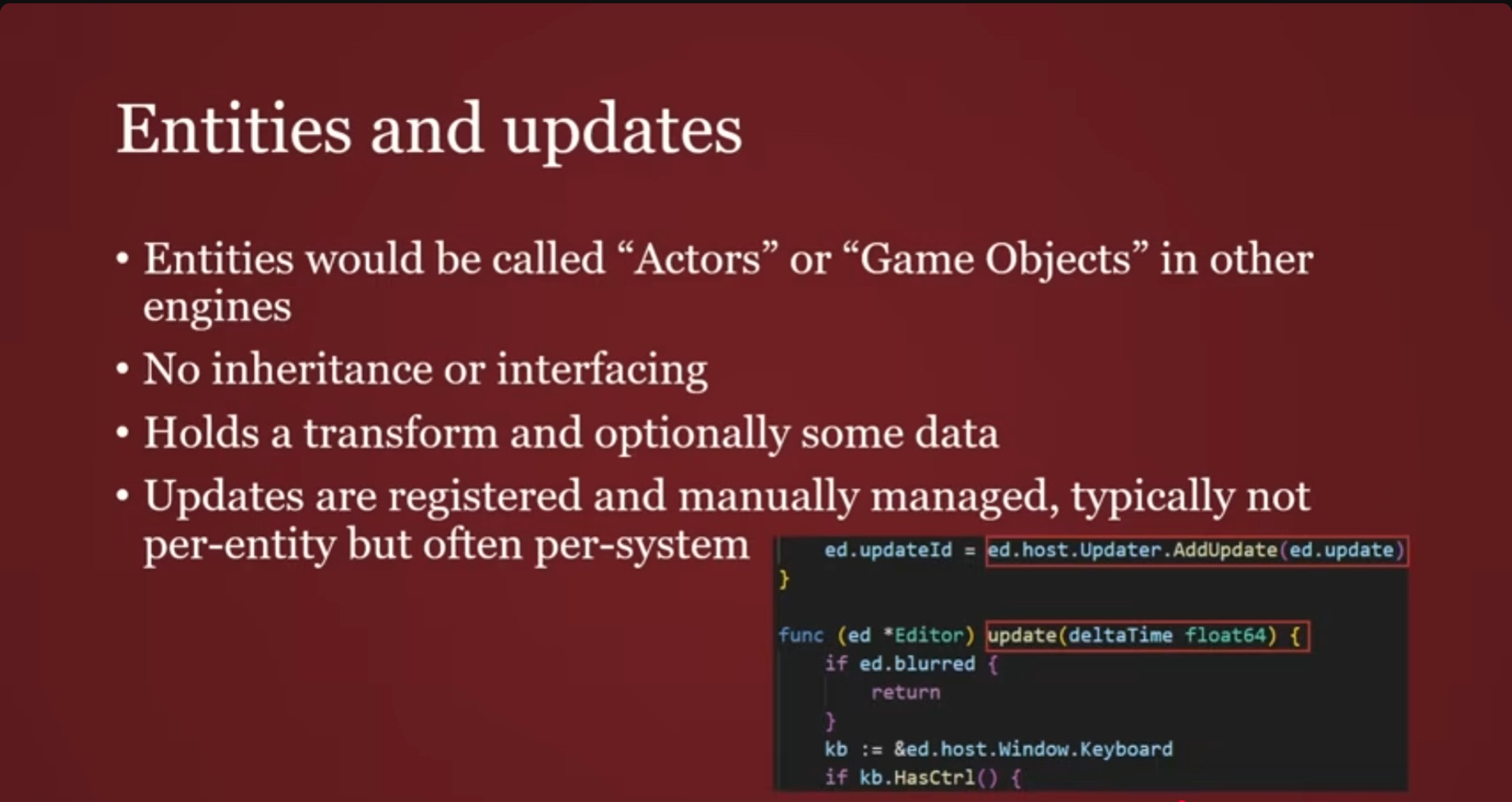 Entities and updates

• Entities would be called “Actors” or “Game Objects” in other engines
• No inheritance or interfacing
• Holds a transform and optionally some data
• Updates are registered and manually managed, typically not per-entity but often per-system

ed.updateId = ed.host.Updater.AddUpdate(ed.update)
}

func (ed *Editor) update(deltaTime float64) {
if ed.blurred {
return
}
kb := &ed.host.Window.Keyboard
if kb.HasCtrl() {